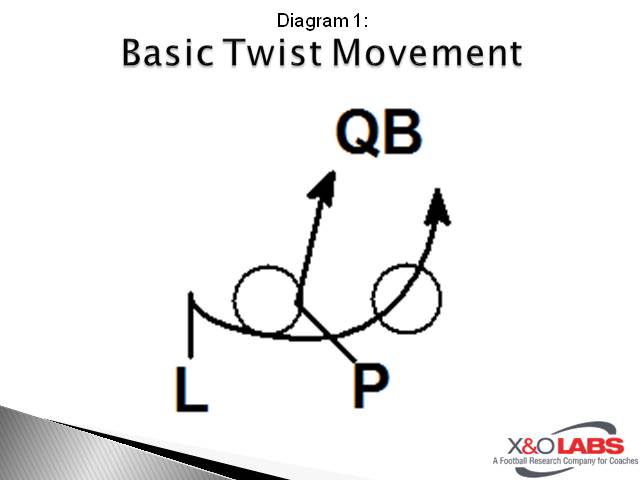 Diagram 1:
Basic Twist Movement

QB

L

P

X&O LABS
A Football Research Company for Coaches